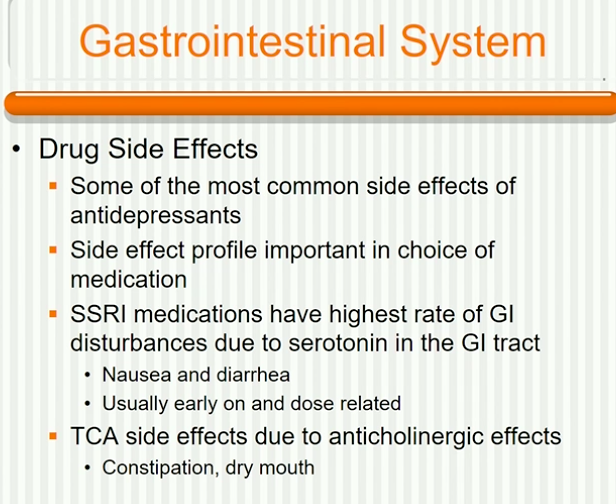 Gastrointestinal System

• Drug Side Effects
  ▪ Some of the most common side effects of antidepressants
  ▪ Side effect profile important in choice of medication
  ▪ SSRI medications have highest rate of GI disturbances due to serotonin in the GI tract
    • Nausea and diarrhea
    • Usually early on and dose related
  ▪ TCA side effects due to anticholinergic effects
    • Constipation, dry mouth